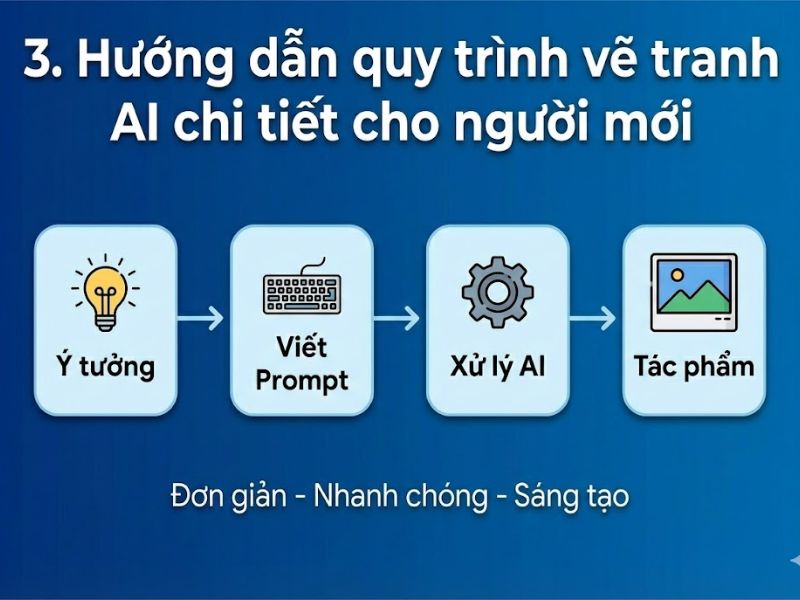 3. Hướng dẫn quy trình vẽ tranh AI chi tiết cho người mới

Ý tưởng

Viết Prompt

Xử lý AI

Tác phẩm

Đơn giản - Nhanh chóng - Sáng tạo